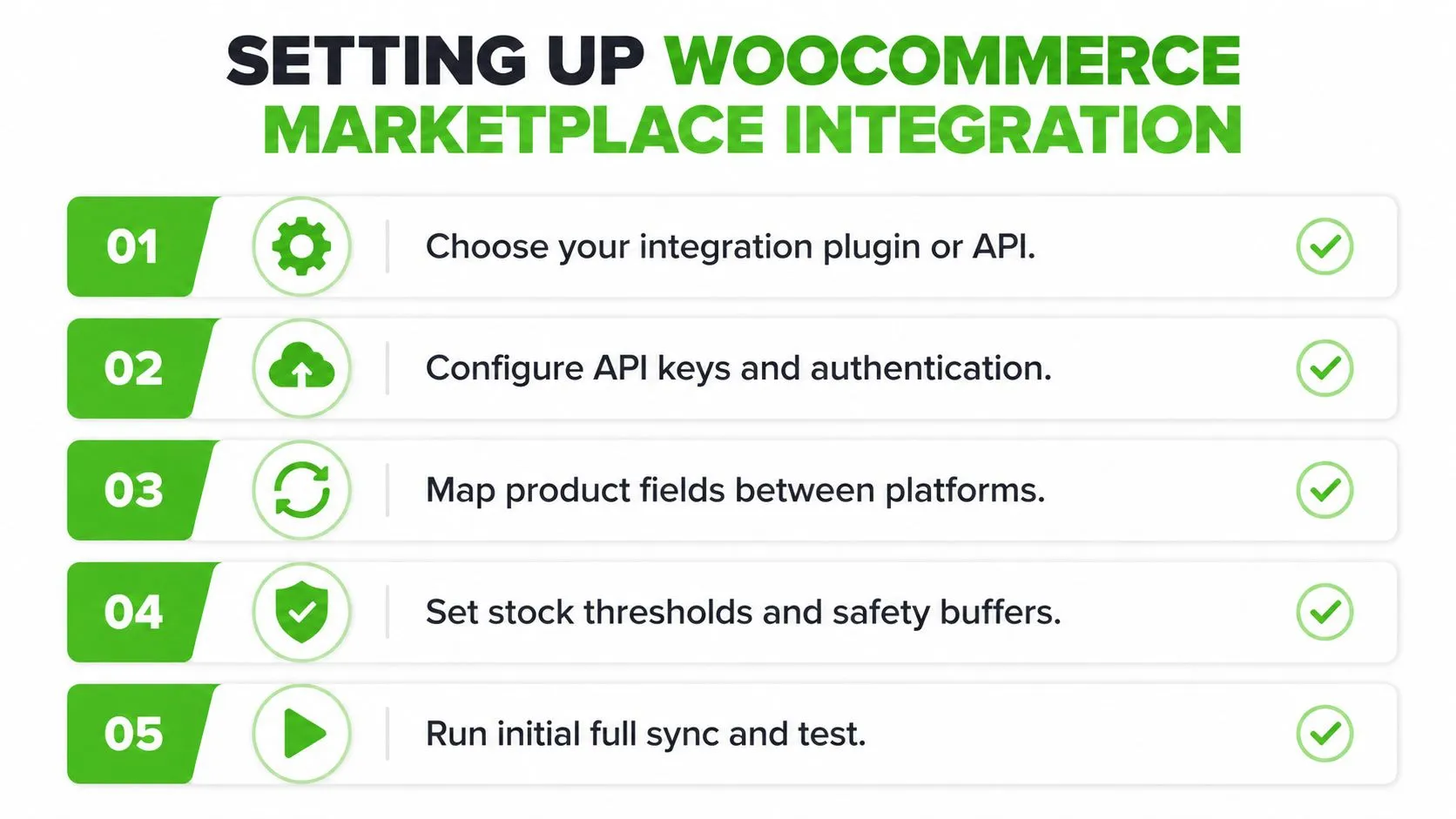 SETTING UP WOOCOMMERCE MARKETPLACE INTEGRATION

01 Choose your integration plugin or API.

02 Configure API keys and authentication.

03 Map product fields between platforms.

04 Set stock thresholds and safety buffers.

05 Run initial full sync and test.